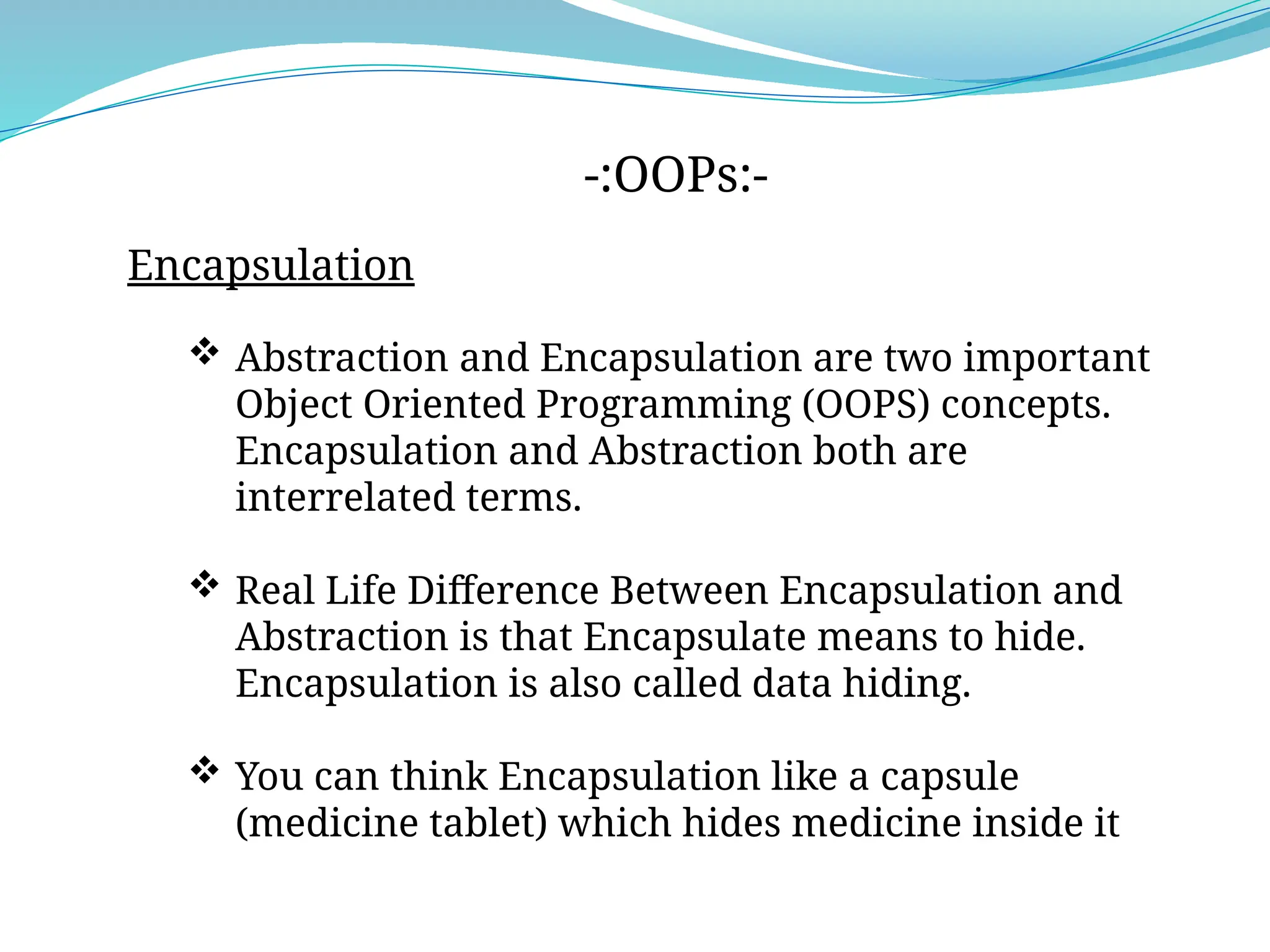 -:OOPs:-

Encapsulation

❖ Abstraction and Encapsulation are two important Object Oriented Programming (OOPS) concepts. Encapsulation and Abstraction both are interrelated terms.

❖ Real Life Difference Between Encapsulation and Abstraction is that Encapsulate means to hide. Encapsulation is also called data hiding.

❖ You can think Encapsulation like a capsule (medicine tablet) which hides medicine inside it